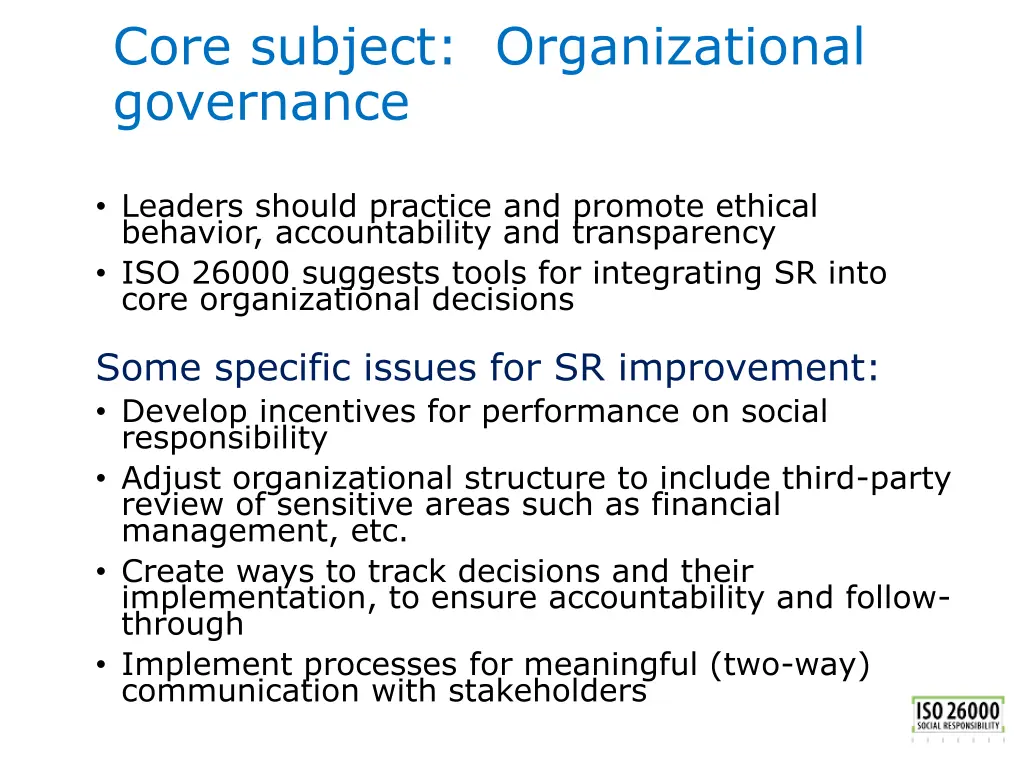 Core subject: Organizational governance

• Leaders should practice and promote ethical behavior, accountability and transparency
• ISO 26000 suggests tools for integrating SR into core organizational decisions

Some specific issues for SR improvement:
• Develop incentives for performance on social responsibility
• Adjust organizational structure to include third-party review of sensitive areas such as financial management, etc.
• Create ways to track decisions and their implementation, to ensure accountability and follow-through
• Implement processes for meaningful (two-way) communication with stakeholders

ISO 26000
SOCIAL RESPONSIBILITY